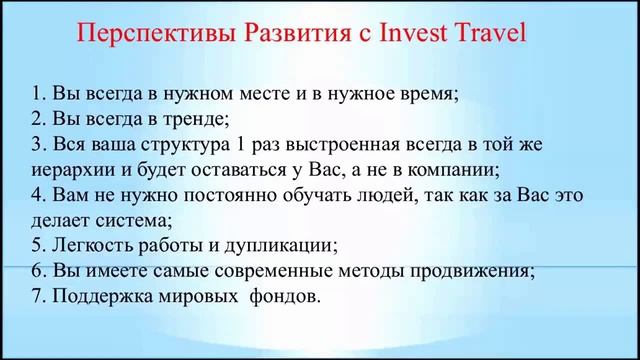 Перспективы Развития с Invest Travel

1. Вы всегда в нужном месте и в нужное время;
2. Вы всегда в тренде;
3. Вся ваша структура 1 раз выстроенная всегда в той же иерархии и будет оставаться у Вас, а не в компании;
4. Вам не нужно постоянно обучать людей, так как за Вас это делает система;
5. Легкость работы и дупликации;
6. Вы имеете самые современные методы продвижения;
7. Поддержка мировых фондов.